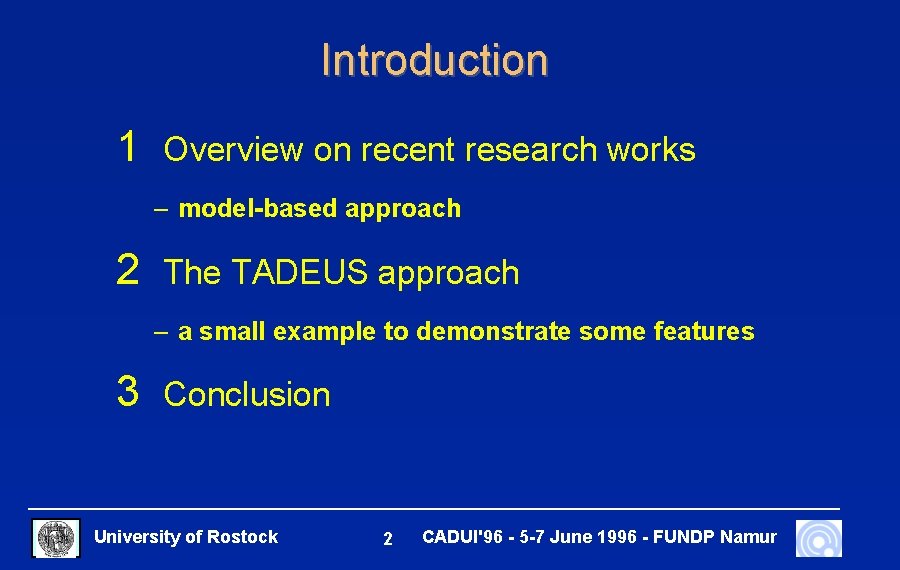 Introduction

1 Overview on recent research works

– model-based approach

2 The TADEUS approach

– a small example to demonstrate some features

3 Conclusion

University of Rostock 2 CADUI'96 - 5-7 June 1996 - FUNDP Namur